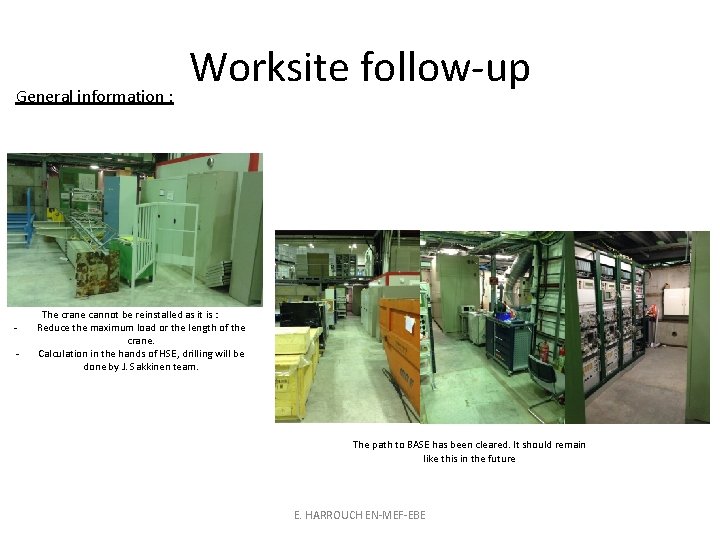 Worksite follow-up

General information :

The crane cannot be reinstalled as it is :
- Reduce the maximum load or the length of the crane.
- Calculation in the hands of HSE, drilling will be done by J. Sakkinen team.

The path to BASE has been cleared. It should remain like this in the future

E. HARROUCH EN-MEF-EBE